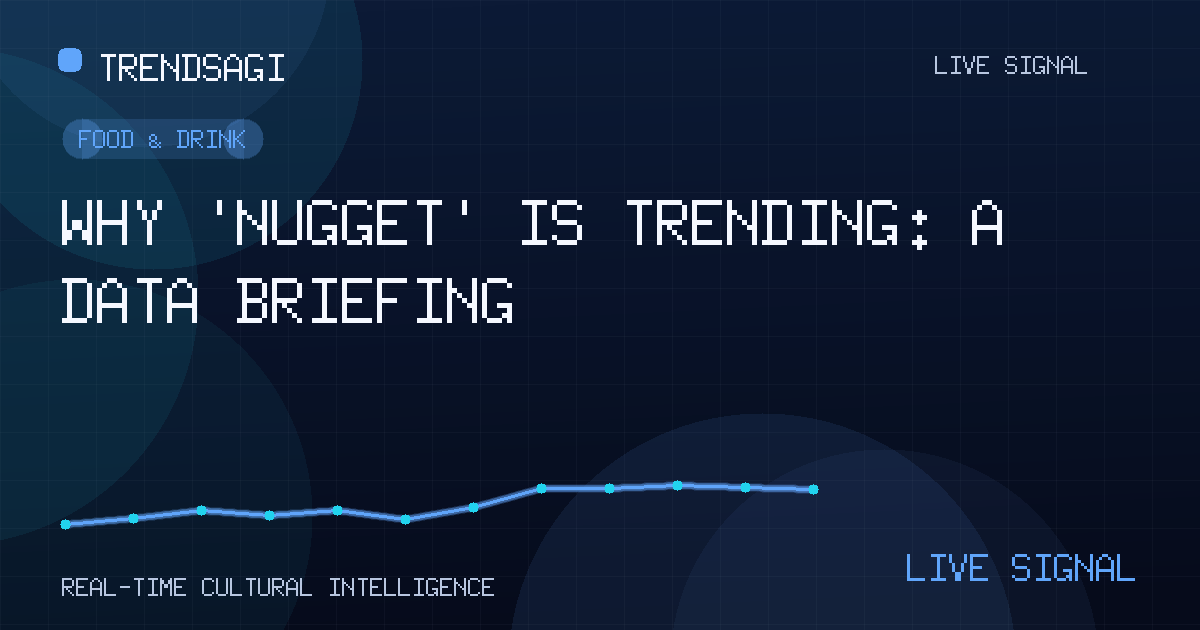 TRENDSAGI

LIVE SIGNAL

FOOD & DRINK

WHY 'NUGGET' IS TRENDING: A DATA BRIEFING

REAL-TIME CULTURAL INTELLIGENCE

LIVE SIGNAL